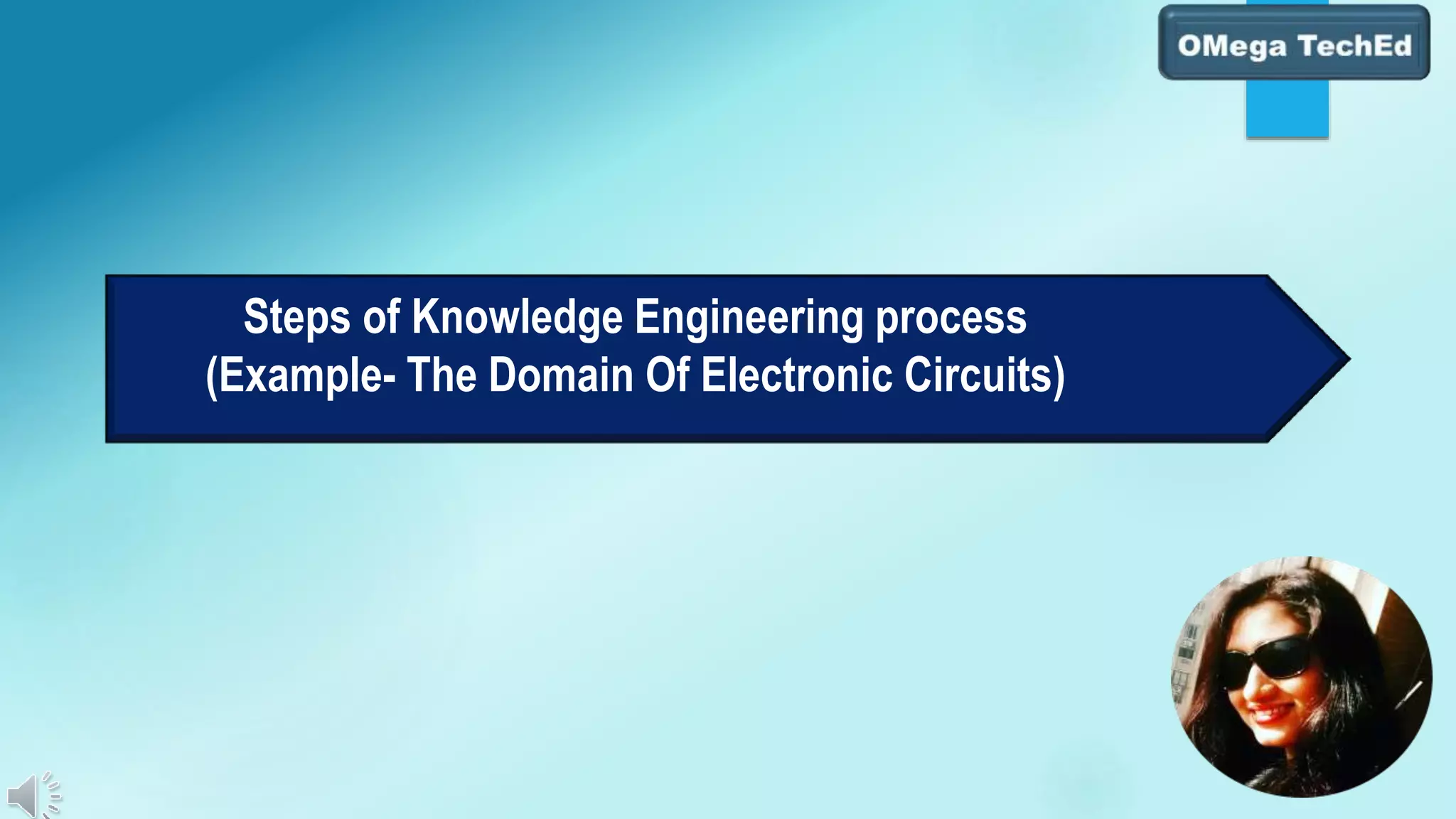 OMega TechEd

Steps of Knowledge Engineering process
(Example- The Domain Of Electronic Circuits)